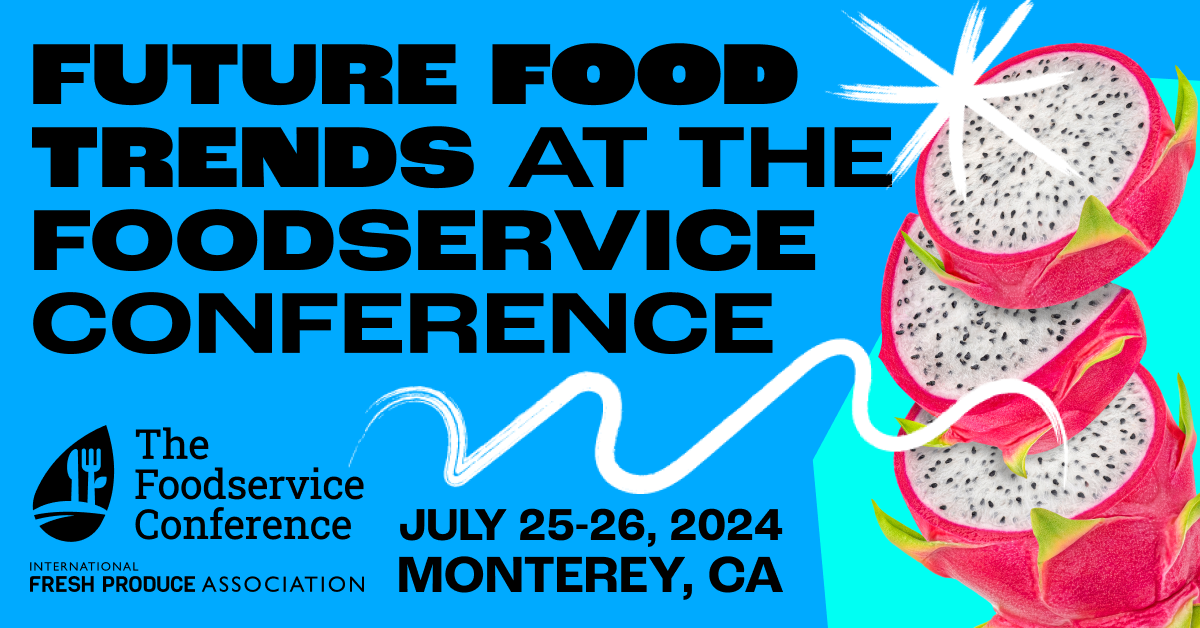 FUTURE FOOD TRENDS AT THE FOODSERVICE CONFERENCE

The Foodservice Conference

INTERNATIONAL FRESH PRODUCE ASSOCIATION

JULY 25-26, 2024
MONTEREY, CA